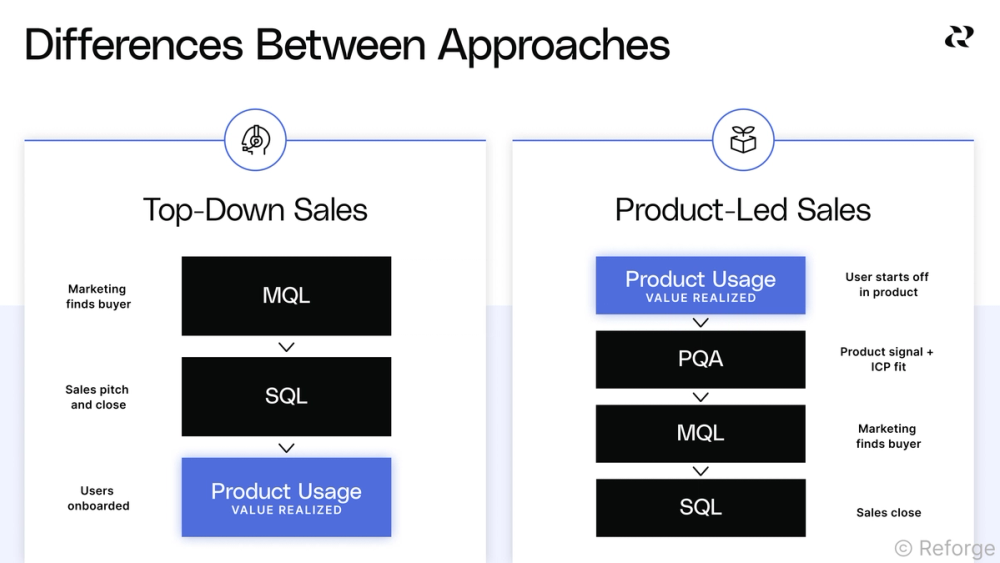 Differences Between Approaches

Top-Down Sales

Marketing finds buyer

MQL

Sales pitch and close

SQL

Users onboarded

Product Usage
VALUE REALIZED

Product-Led Sales

Product Usage
VALUE REALIZED

User starts off in product

PQA

Product signal + ICP fit

MQL

Marketing finds buyer

SQL

Sales close

© Reforge